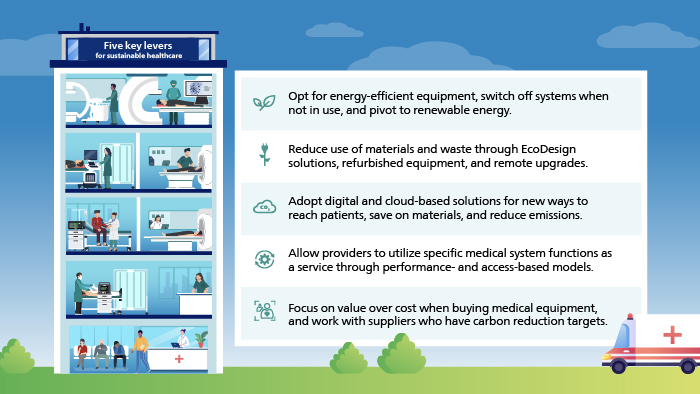 Five key levers
for sustainable healthcare

Opt for energy-efficient equipment, switch off systems when not in use, and pivot to renewable energy.

Reduce use of materials and waste through EcoDesign solutions, refurbished equipment, and remote upgrades.

$CO_2$

Adopt digital and cloud-based solutions for new ways to reach patients, save on materials, and reduce emissions.

Allow providers to utilize specific medical system functions as a service through performance- and access-based models.

Focus on value over cost when buying medical equipment, and work with suppliers who have carbon reduction targets.